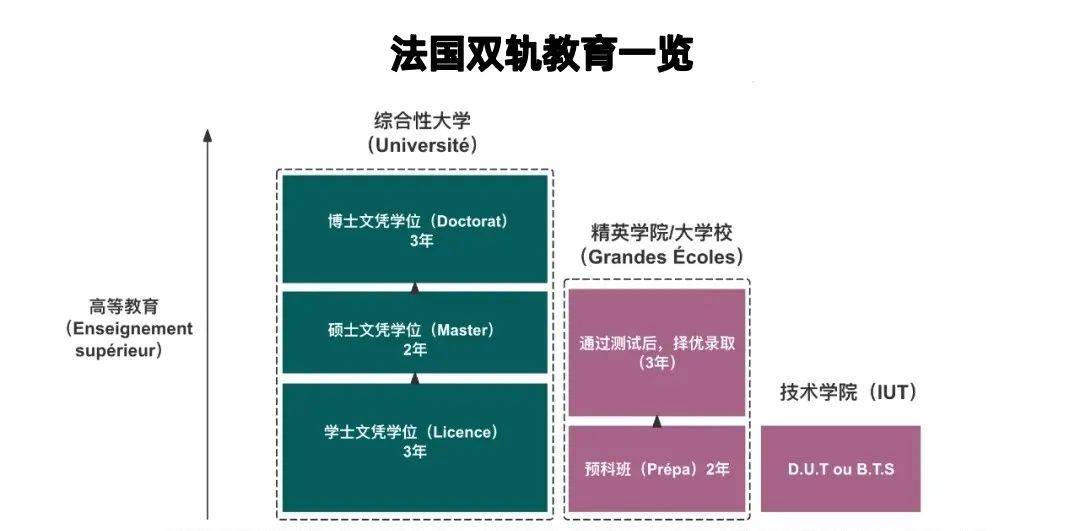 法国双轨教育一览

高等教育
（Enseignement supérieur）

综合性大学
（Université）

博士文凭学位（Doctorat）
3年

硕士文凭学位（Master）
2年

学士文凭学位（Licence）
3年

精英学院/大学校
（Grandes Écoles）

通过测试后，择优录取
（3年）

预科班（Prépa）2年

技术学院（IUT）

D.U.T ou B.T.S